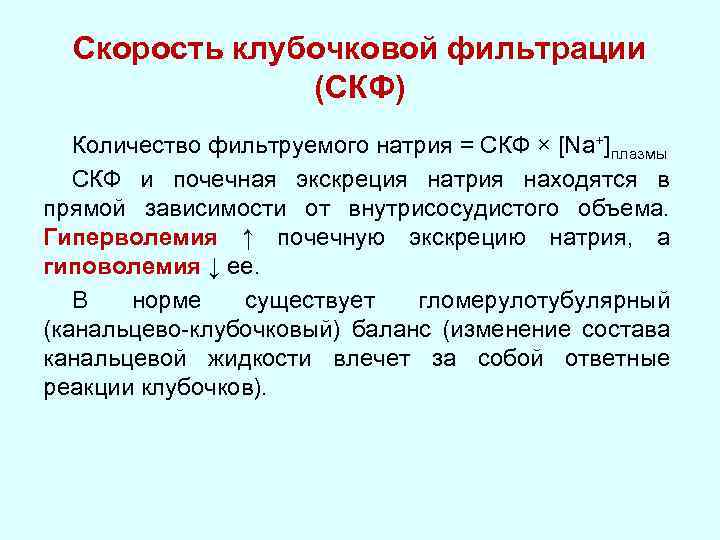 Скорость клубочковой фильтрации (СКФ)

Количество фильтруемого натрия = СКФ × $[Na^+]_{плазмы}$

СКФ и почечная экскреция натрия находятся в прямой зависимости от внутрисосудистого объема. Гиперволемия ↑ почечную экскрецию натрия, а гиповолемия ↓ ее.

В норме существует гломерулотубулярный (канальцево-клубочковый) баланс (изменение состава канальцевой жидкости влечет за собой ответные реакции клубочков).